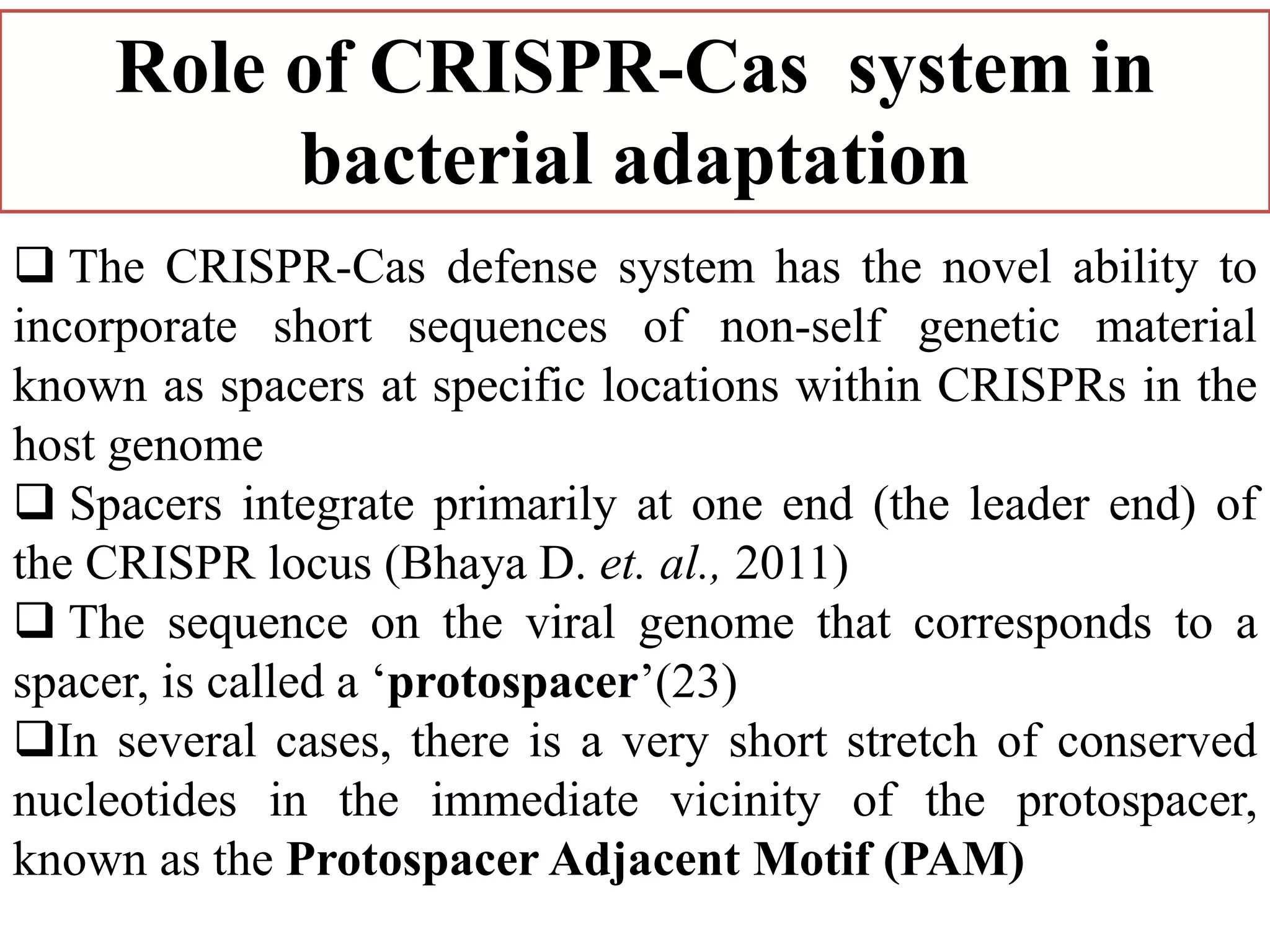 Role of CRISPR-Cas system in bacterial adaptation

❑ The CRISPR-Cas defense system has the novel ability to incorporate short sequences of non-self genetic material known as spacers at specific locations within CRISPRs in the host genome

❑ Spacers integrate primarily at one end (the leader end) of the CRISPR locus (Bhaya D. et. al., 2011)

❑ The sequence on the viral genome that corresponds to a spacer, is called a ‘protospacer’(23)

❑In several cases, there is a very short stretch of conserved nucleotides in the immediate vicinity of the protospacer, known as the Protospacer Adjacent Motif (PAM)